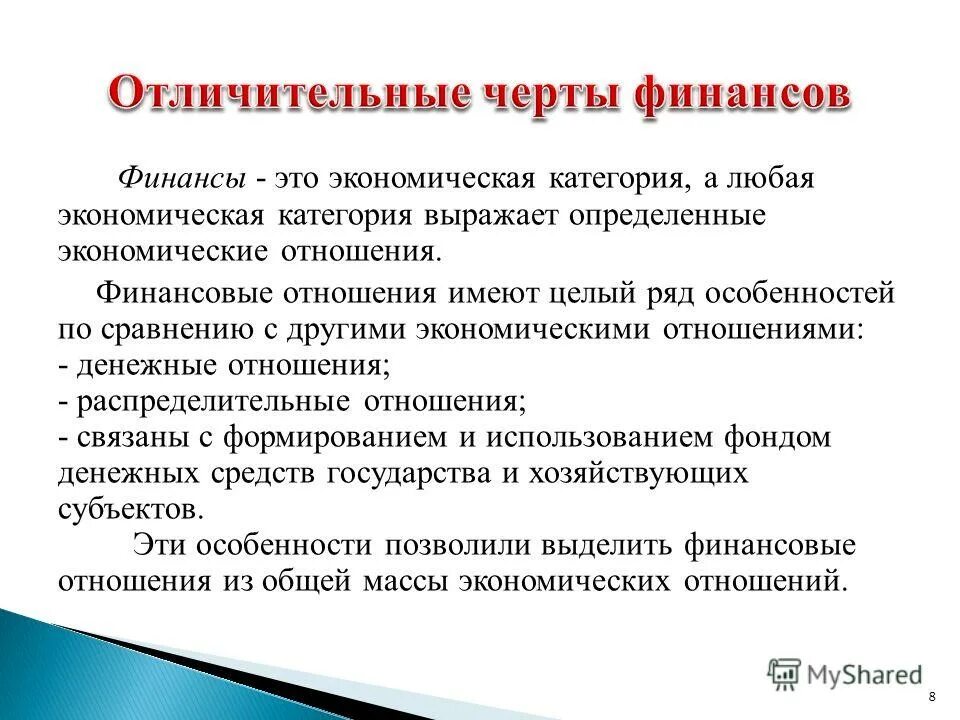 Отличительные черты финансов

Финансы - это экономическая категория, а любая экономическая категория выражает определенные экономические отношения.

Финансовые отношения имеют целый ряд особенностей по сравнению с другими экономическими отношениями:
- денежные отношения;
- распределительные отношения;
- связаны с формированием и использованием фондом денежных средств государства и хозяйствующих субъектов.

Эти особенности позволили выделить финансовые отношения из общей массы экономических отношений.

MyShared

8